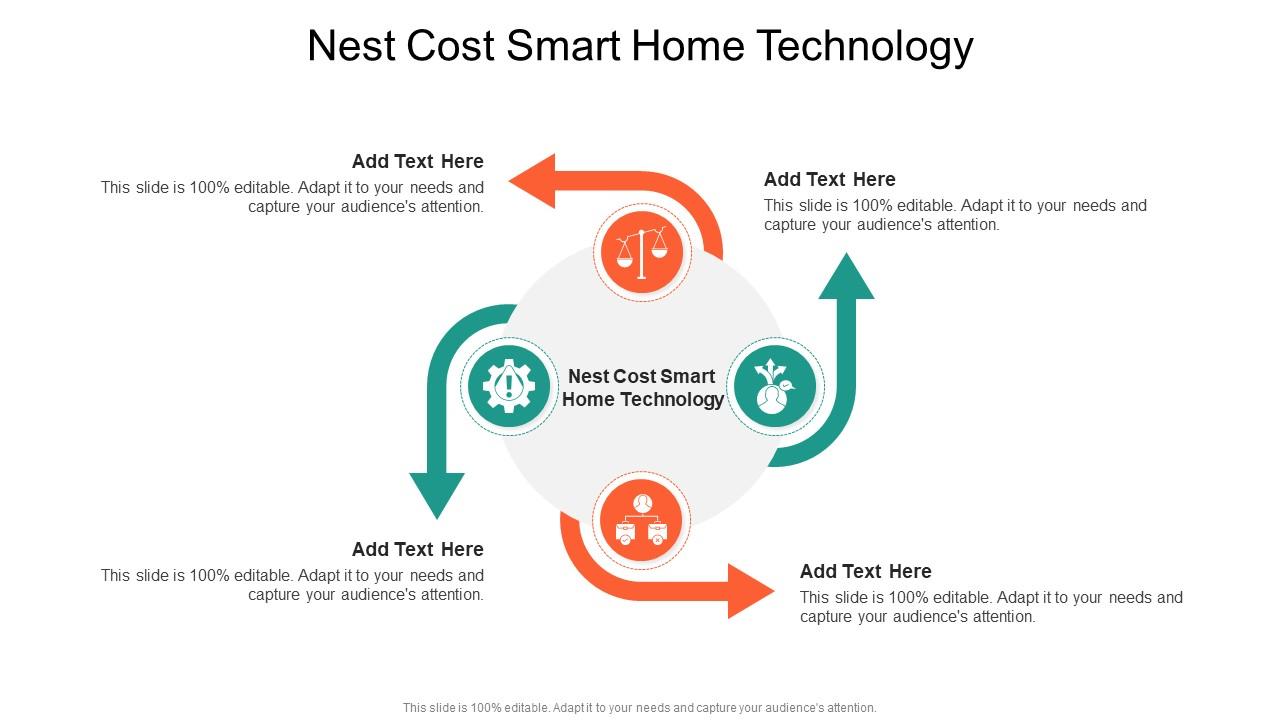 Nest Cost Smart Home Technology

Add Text Here
This slide is 100% editable. Adapt it to your needs and capture your audience's attention.

Add Text Here
This slide is 100% editable. Adapt it to your needs and capture your audience's attention.

Nest Cost Smart Home Technology

Add Text Here
This slide is 100% editable. Adapt it to your needs and capture your audience's attention.

Add Text Here
This slide is 100% editable. Adapt it to your needs and capture your audience's attention.

This slide is 100% editable. Adapt it to your needs and capture your audience's attention.